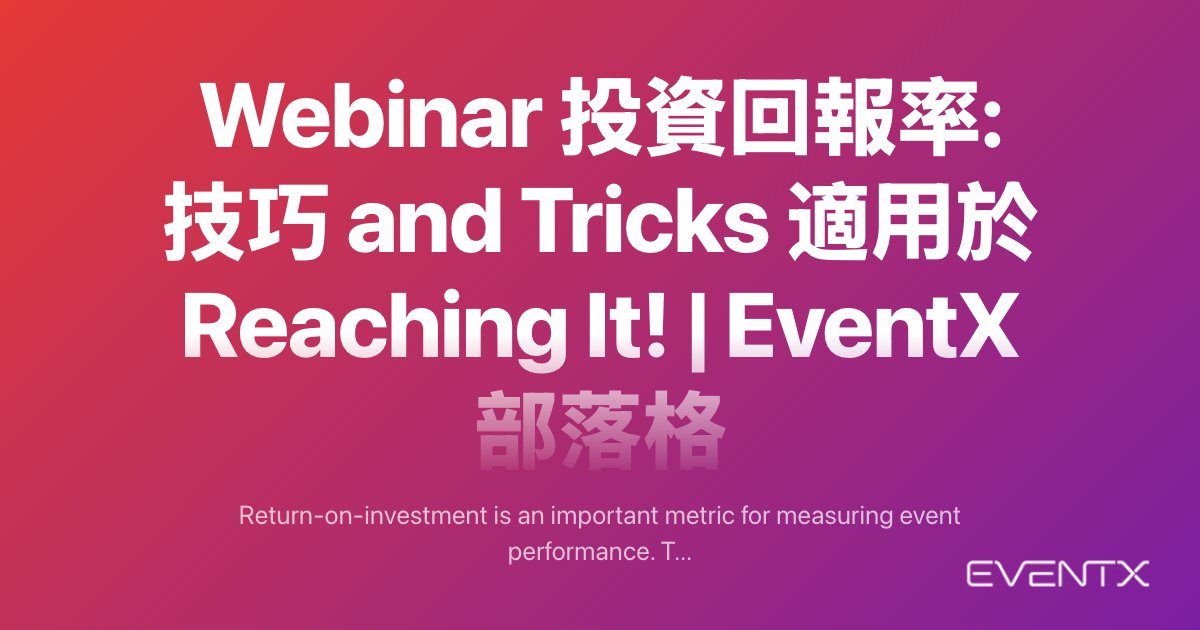 Webinar 投資回報率: 技巧 and Tricks 適用於 Reaching It! | EventX 部落格

Return-on-investment is an important metric for measuring event performance. T...

EVENTX